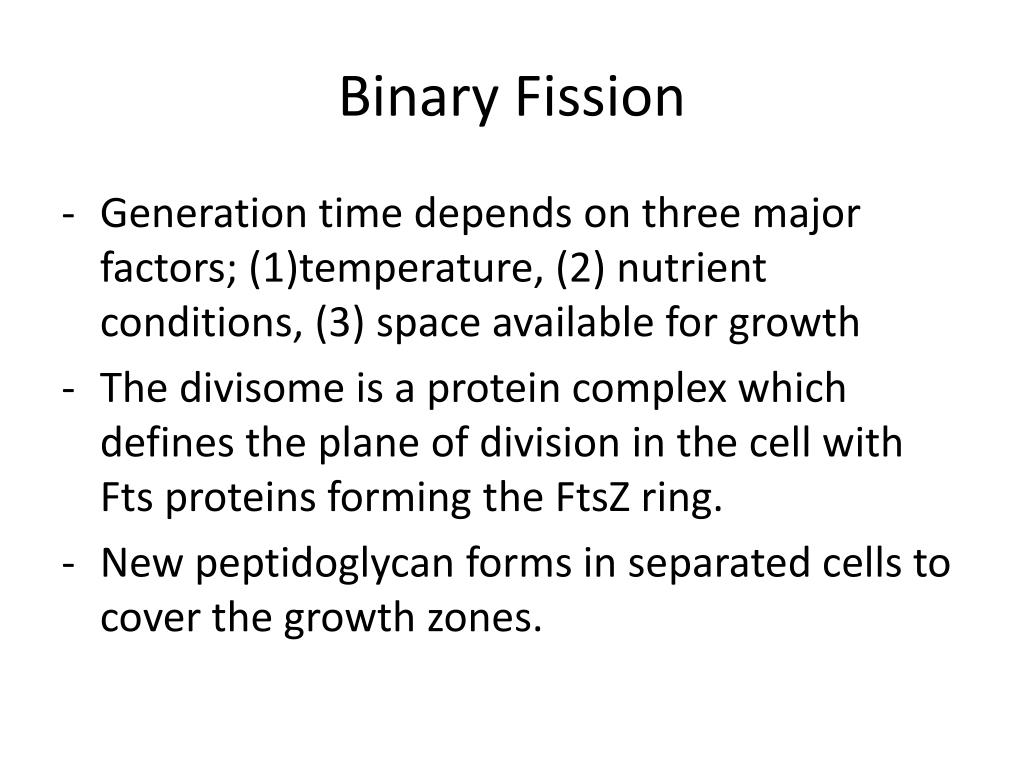 Binary Fission

- Generation time depends on three major factors; (1)temperature, (2) nutrient conditions, (3) space available for growth
- The divisome is a protein complex which defines the plane of division in the cell with Fts proteins forming the FtsZ ring.
- New peptidoglycan forms in separated cells to cover the growth zones.